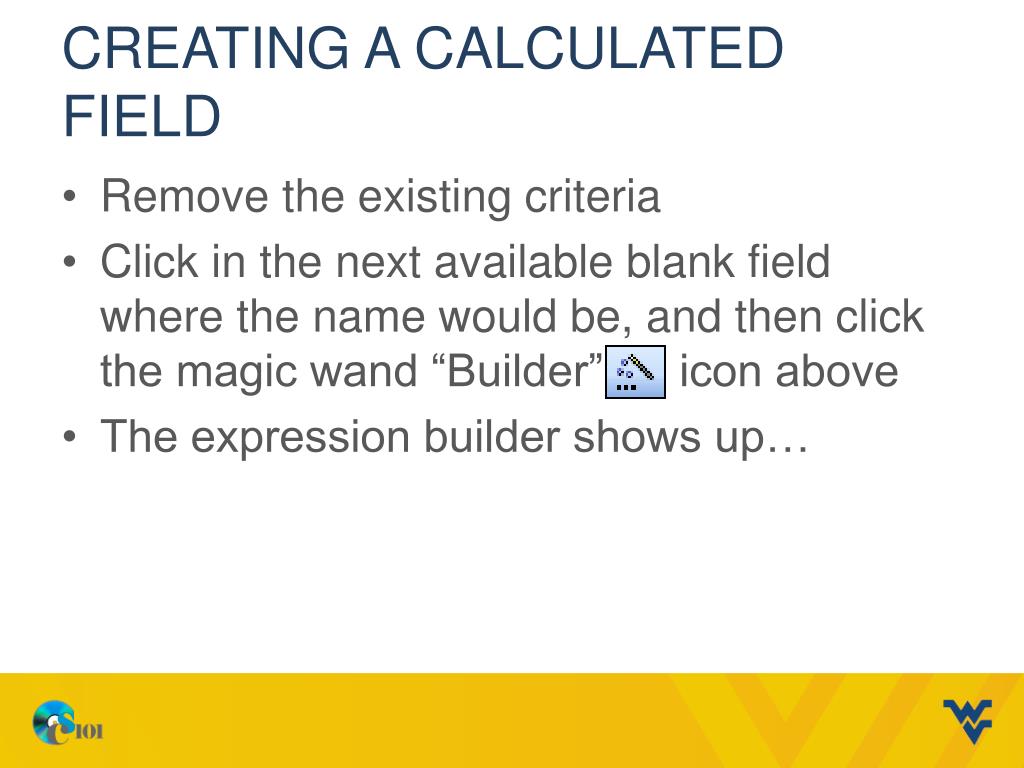 CREATING A CALCULATED FIELD

• Remove the existing criteria
• Click in the next available blank field where the name would be, and then click the magic wand “Builder” icon above
• The expression builder shows up…

CS101